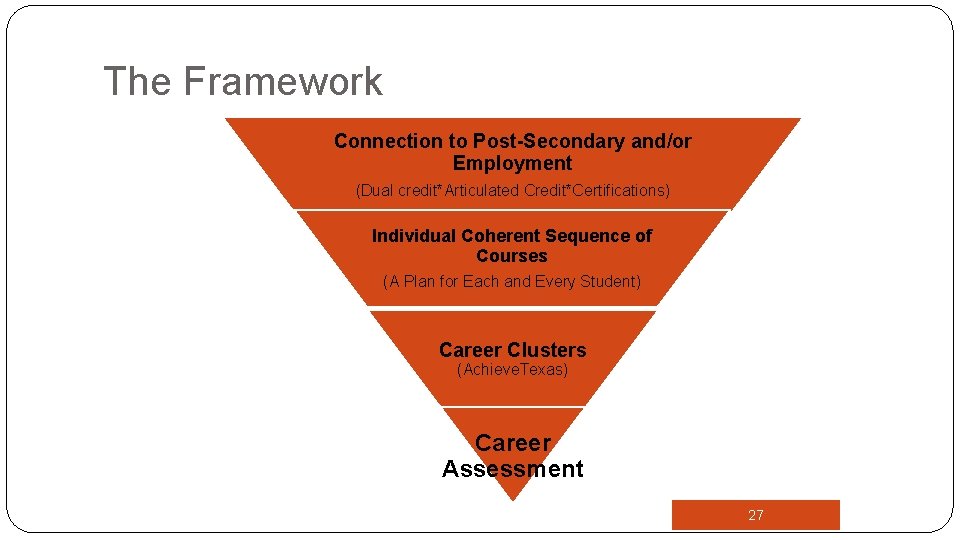 The Framework

Connection to Post-Secondary and/or Employment
(Dual credit*Articulated Credit*Certifications)

Individual Coherent Sequence of Courses
(A Plan for Each and Every Student)

Career Clusters
(AchieveTexas)

Career Assessment

27